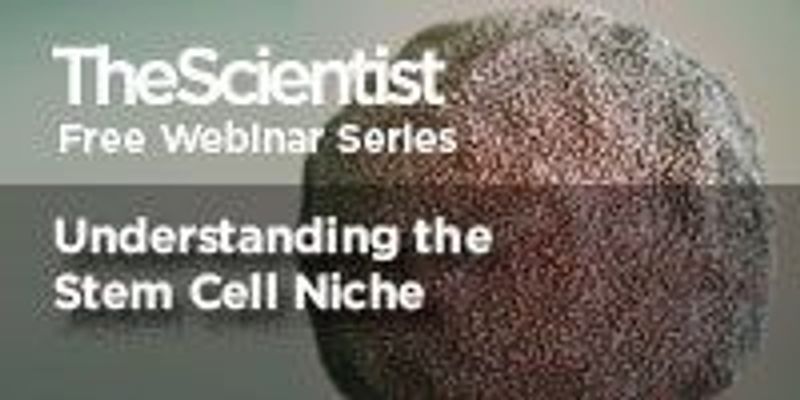 TheScientist
Free Webinar Series

Understanding the Stem Cell Niche